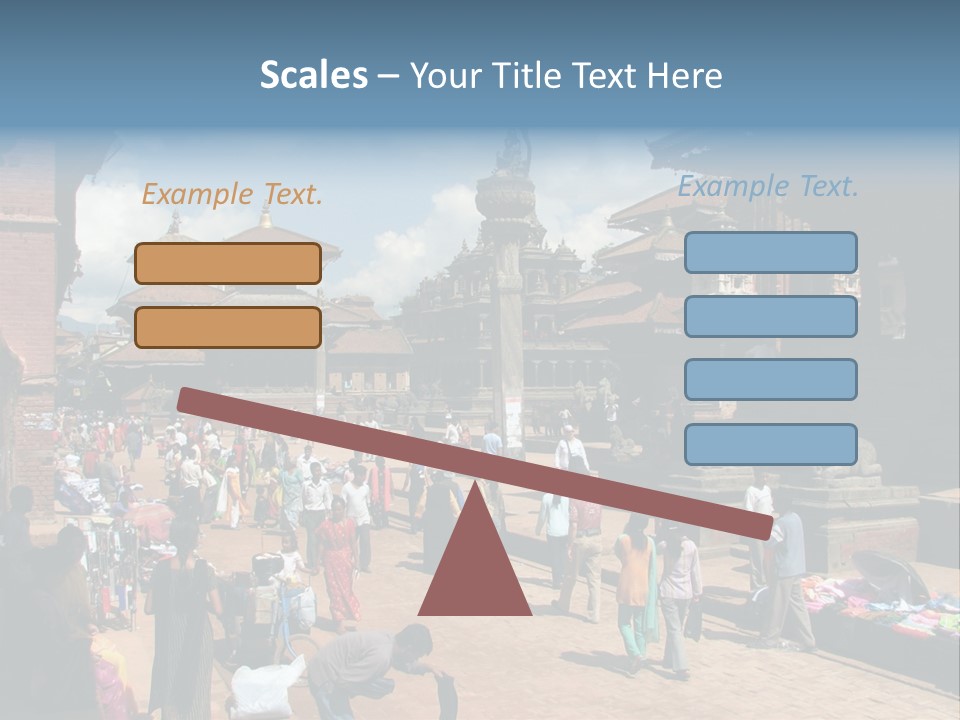 Scales – Your Title Text Here

Example Text.

Example Text.